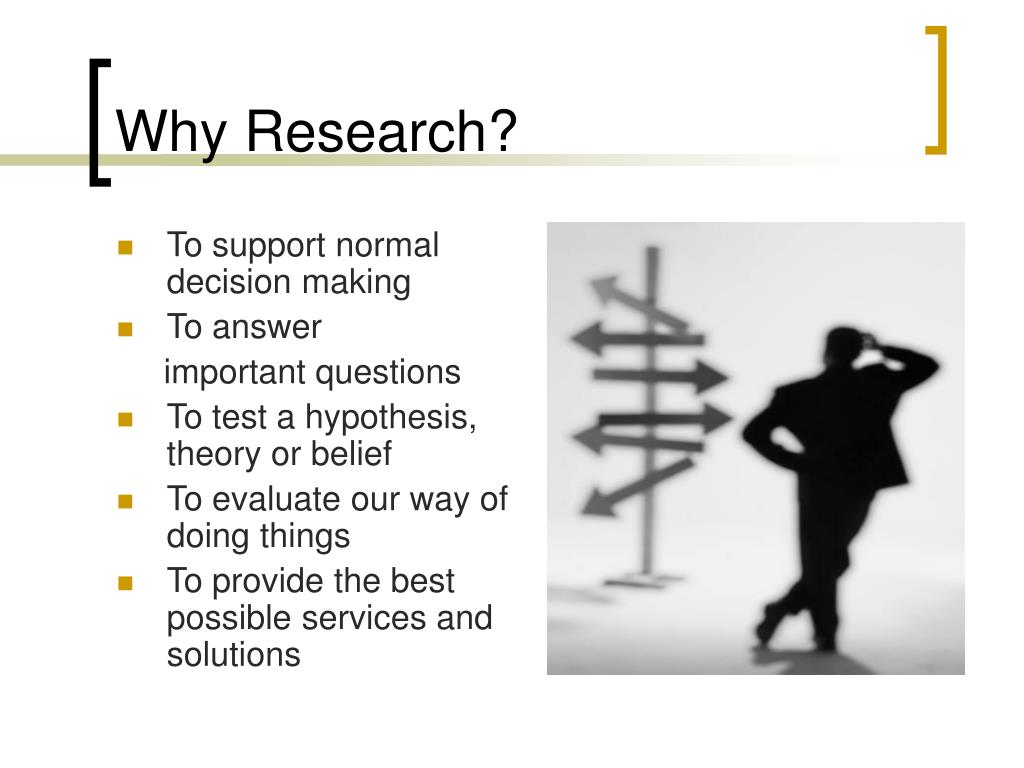 Why Research?

- To support normal decision making
- To answer
  important questions
- To test a hypothesis, theory or belief
- To evaluate our way of doing things
- To provide the best possible services and solutions